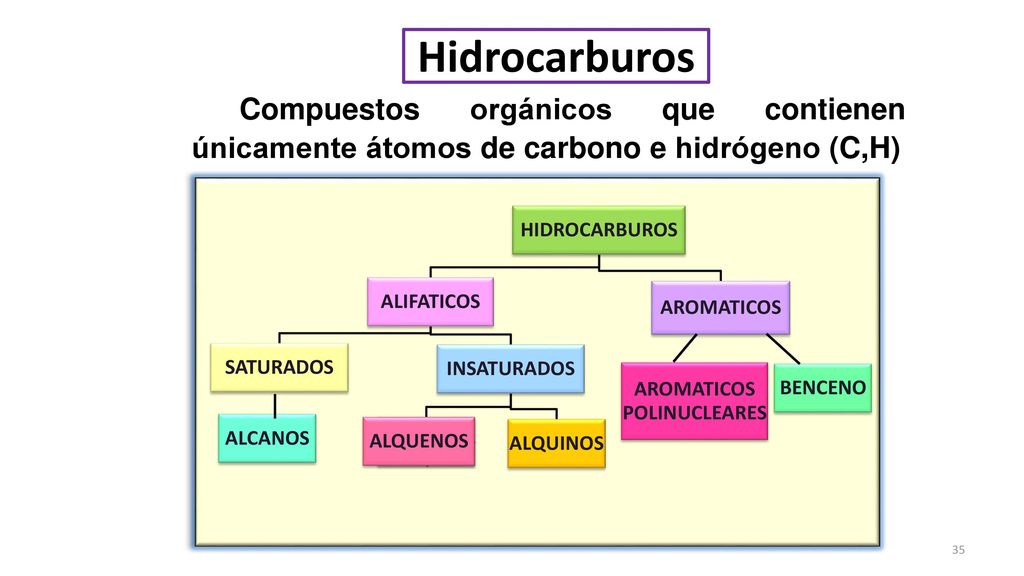 Hidrocarburos

Compuestos orgánicos que contienen únicamente átomos de carbono e hidrógeno (C,H)

HIDROCARBUROS

ALIFATICOS

AROMATICOS

SATURADOS

INSATURADOS

AROMATICOS POLINUCLEARES

BENCENO

ALCANOS

ALQUENOS

ALQUINOS

35